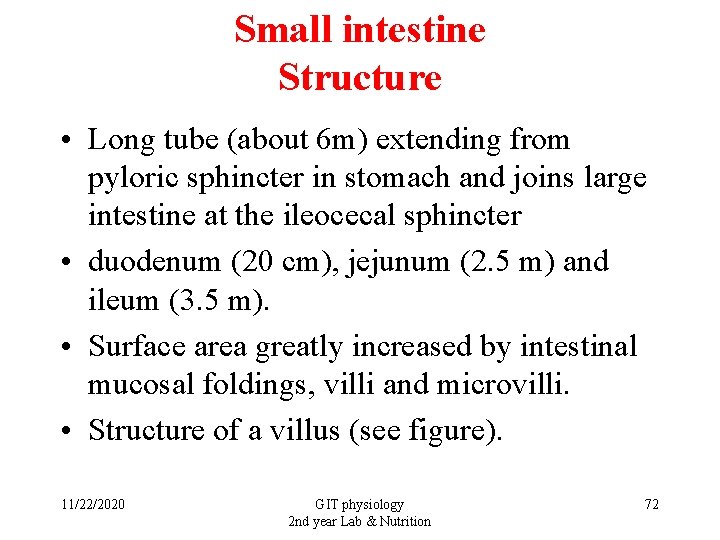 Small intestine
Structure

• Long tube (about 6m) extending from pyloric sphincter in stomach and joins large intestine at the ileocecal sphincter
• duodenum (20 cm), jejunum (2.5 m) and ileum (3.5 m).
• Surface area greatly increased by intestinal mucosal foldings, villi and microvilli.
• Structure of a villus (see figure).

11/22/2020

GIT physiology
2nd year Lab & Nutrition

72